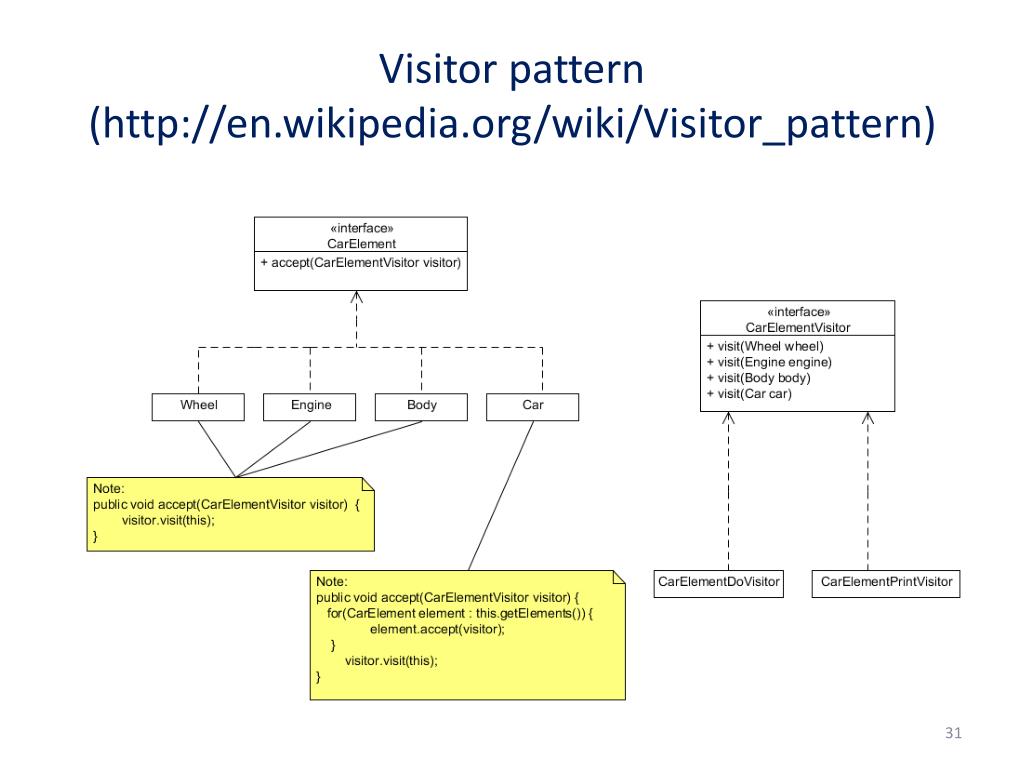 Visitor pattern
(http://en.wikipedia.org/wiki/Visitor_pattern)

«interface»
CarElement
+ accept(CarElementVisitor visitor)

Wheel
Engine
Body
Car

Note:
public void accept(CarElementVisitor visitor) {
visitor.visit(this);
}

Note:
public void accept(CarElementVisitor visitor) {
for(CarElement element : this.getElements()) {
element.accept(visitor);
}
visitor.visit(this);
}

«interface»
CarElementVisitor
+ visit(Wheel wheel)
+ visit(Engine engine)
+ visit(Body body)
+ visit(Car car)

CarElementDoVisitor
CarElementPrintVisitor

31